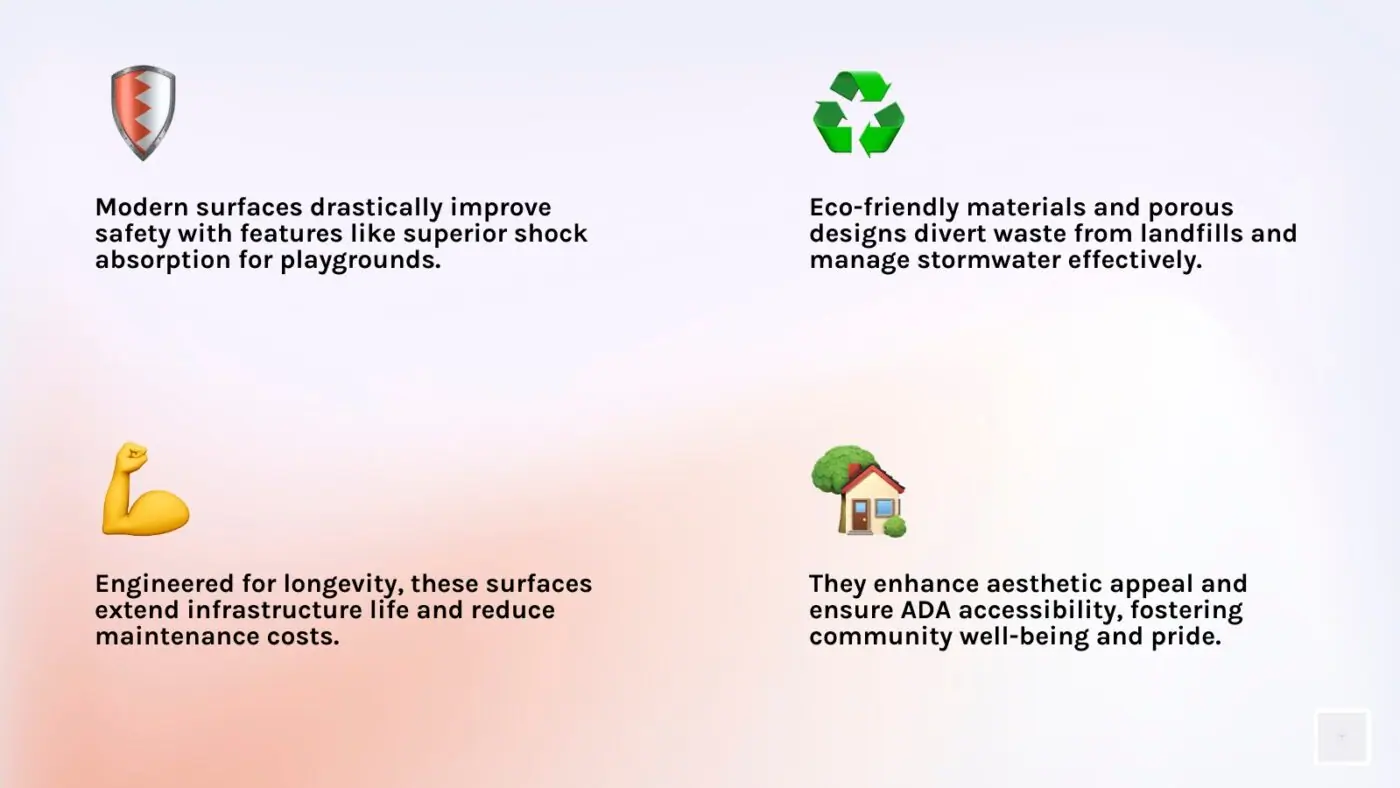 Modern surfaces drastically improve safety with features like superior shock absorption for playgrounds.

Eco-friendly materials and porous designs divert waste from landfills and manage stormwater effectively.

Engineered for longevity, these surfaces extend infrastructure life and reduce maintenance costs.

They enhance aesthetic appeal and ensure ADA accessibility, fostering community well-being and pride.